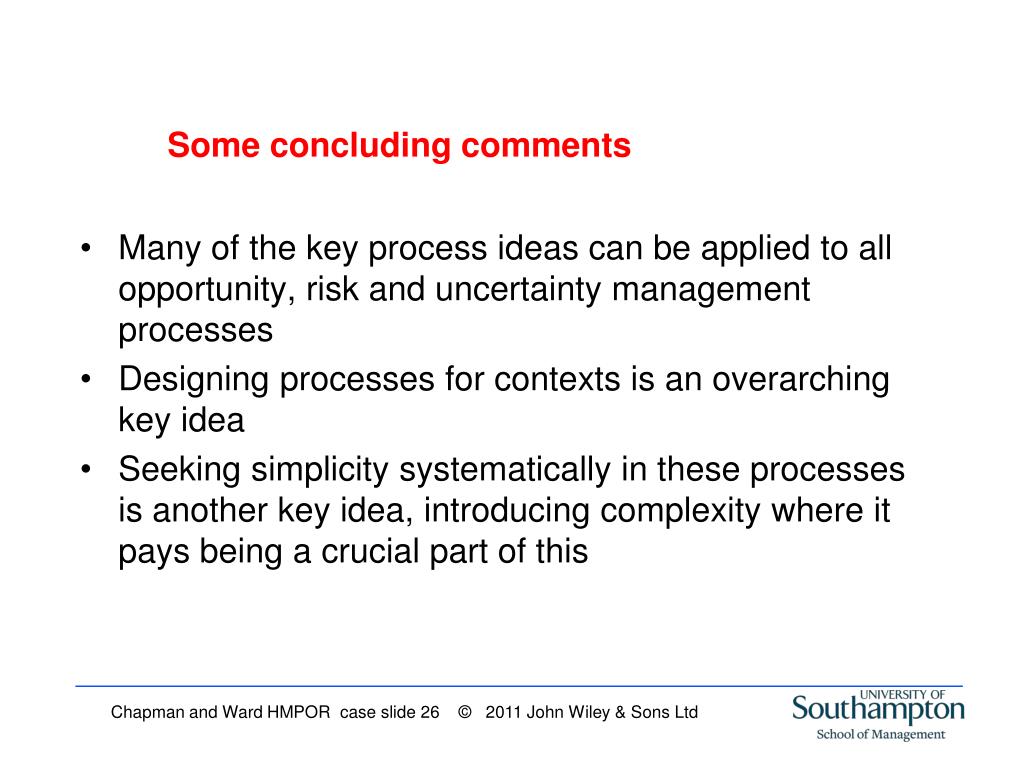 Some concluding comments

• Many of the key process ideas can be applied to all opportunity, risk and uncertainty management processes

• Designing processes for contexts is an overarching key idea

• Seeking simplicity systematically in these processes is another key idea, introducing complexity where it pays being a crucial part of this

Chapman and Ward HMPOR case slide 26 © 2011 John Wiley & Sons Ltd

UNIVERSITY OF Southampton School of Management